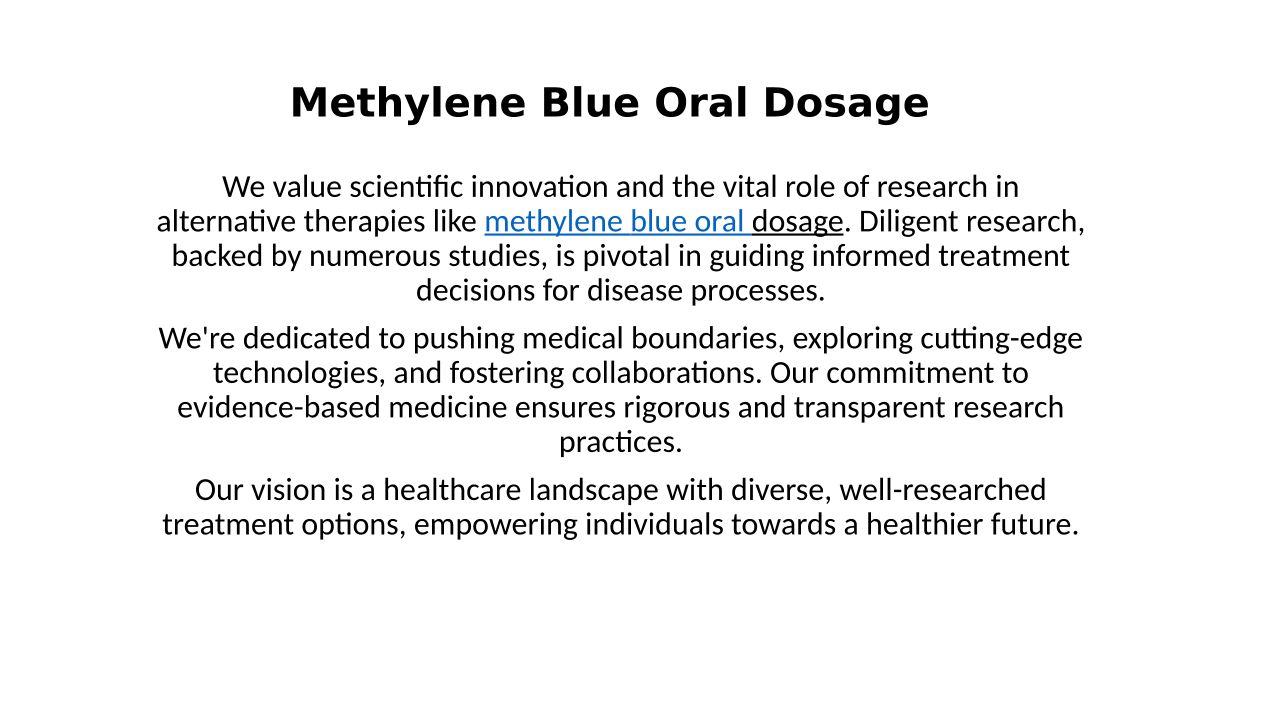 Methylene Blue Oral Dosage

We value scientific innovation and the vital role of research in alternative therapies like methylene blue oral dosage. Diligent research, backed by numerous studies, is pivotal in guiding informed treatment decisions for disease processes.

We're dedicated to pushing medical boundaries, exploring cutting-edge technologies, and fostering collaborations. Our commitment to evidence-based medicine ensures rigorous and transparent research practices.

Our vision is a healthcare landscape with diverse, well-researched treatment options, empowering individuals towards a healthier future.